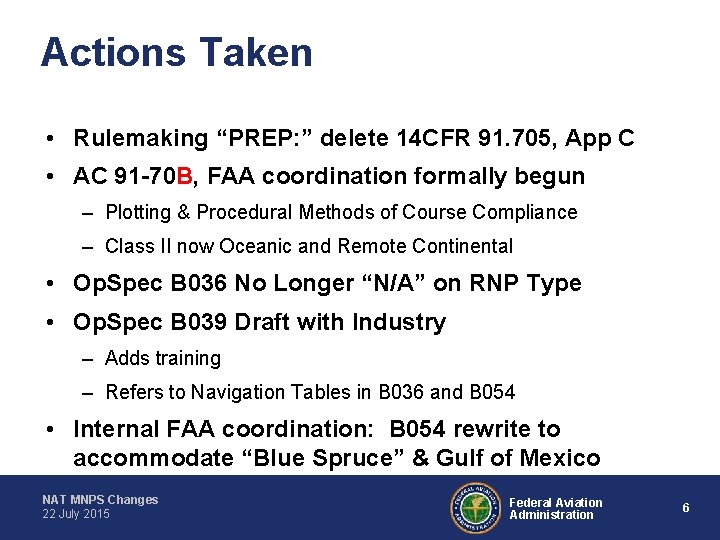 Actions Taken

• Rulemaking "PREP:" delete 14CFR 91.705, App C
• AC 91-70B, FAA coordination formally begun
– Plotting & Procedural Methods of Course Compliance
– Class II now Oceanic and Remote Continental
• OpSpec B036 No Longer "N/A" on RNP Type
• OpSpec B039 Draft with Industry
– Adds training
– Refers to Navigation Tables in B036 and B054
• Internal FAA coordination: B054 rewrite to accommodate "Blue Spruce" & Gulf of Mexico

NAT MNPS Changes
22 July 2015

FEDERAL AVIATION ADMINISTRATION

Federal Aviation Administration

6